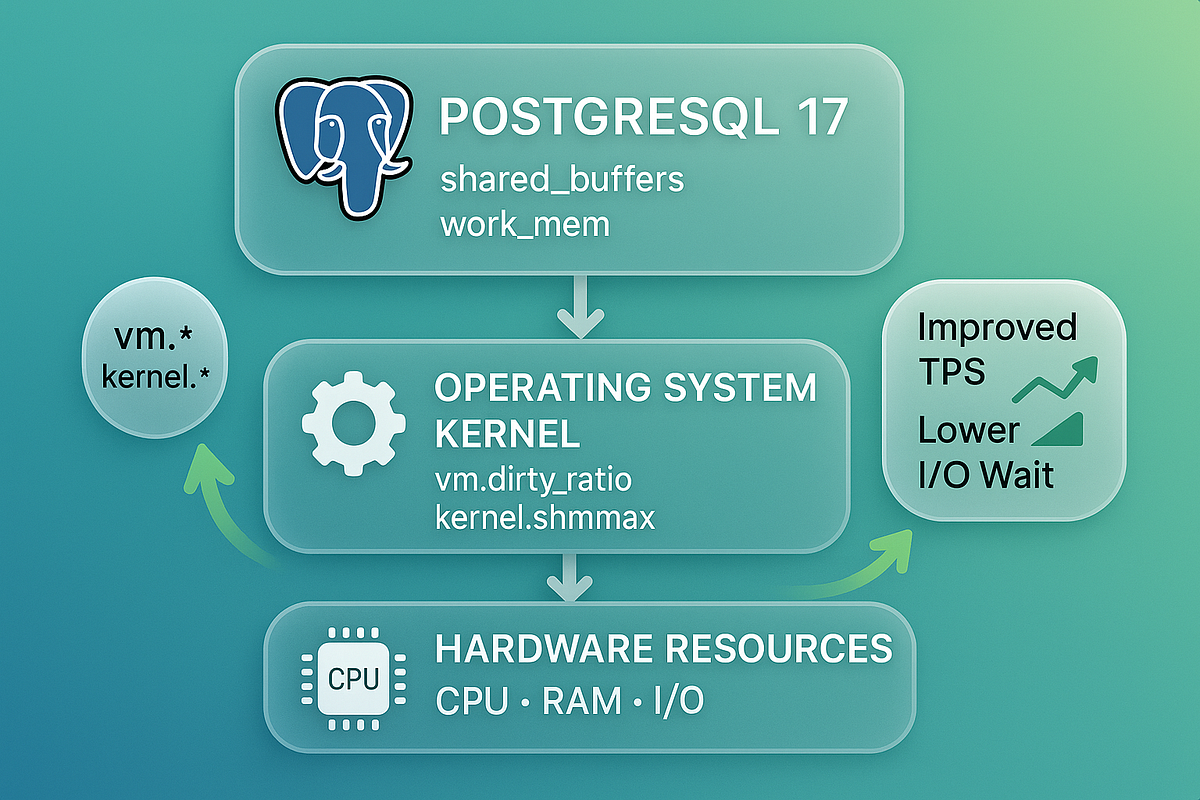 POSTGRESQL 17
shared_buffers
work_mem

vm.*
kernel.*

OPERATING SYSTEM KERNEL
vm.dirty_ratio
kernel.shmmax

Improved TPS
Lower I/O Wait

CPU

HARDWARE RESOURCES
CPU · RAM · I/O